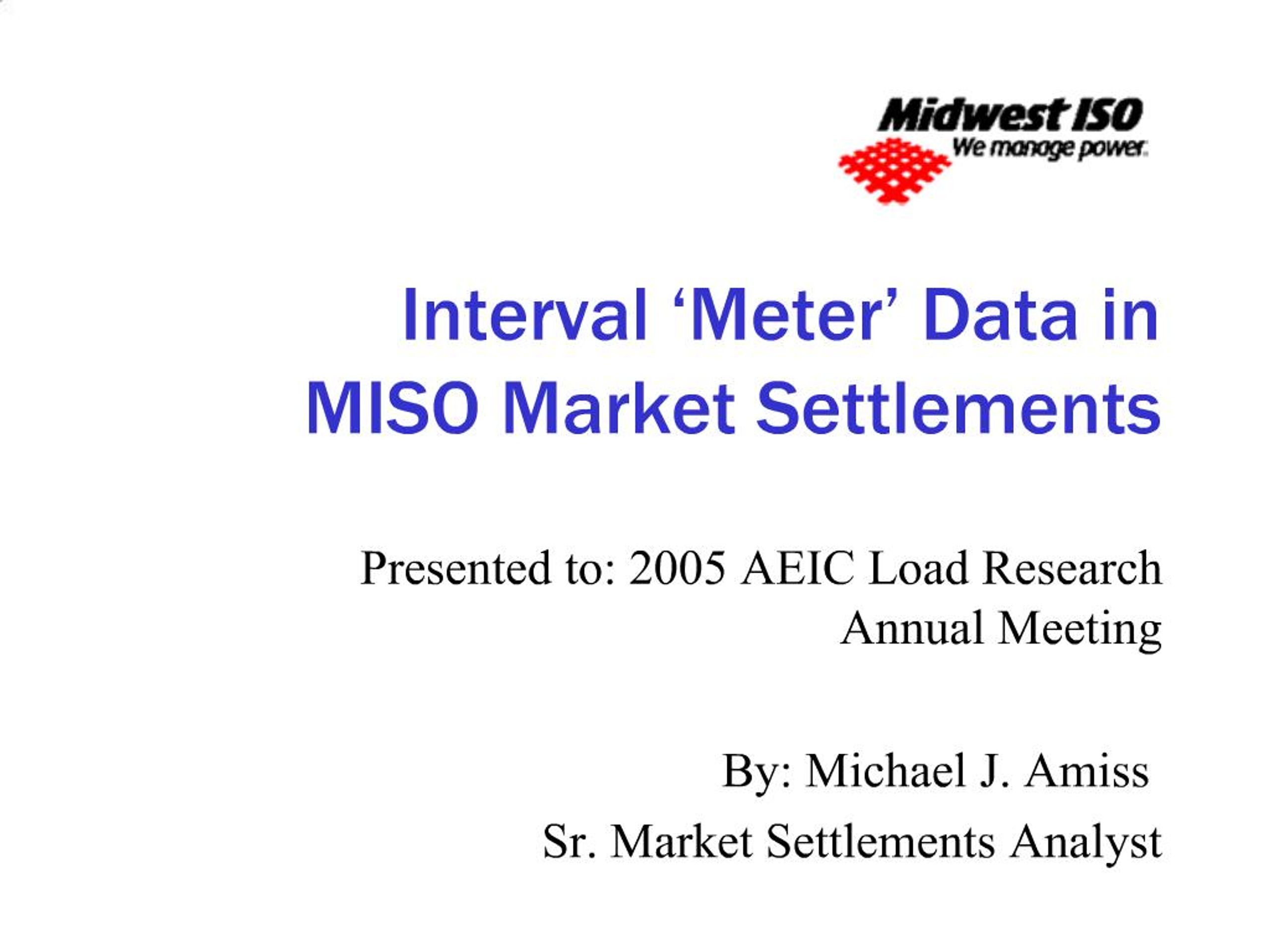 Midwest ISO
We manage power.

Interval ‘Meter’ Data in MISO Market Settlements

Presented to: 2005 AEIC Load Research Annual Meeting

By: Michael J. Amiss
Sr. Market Settlements Analyst